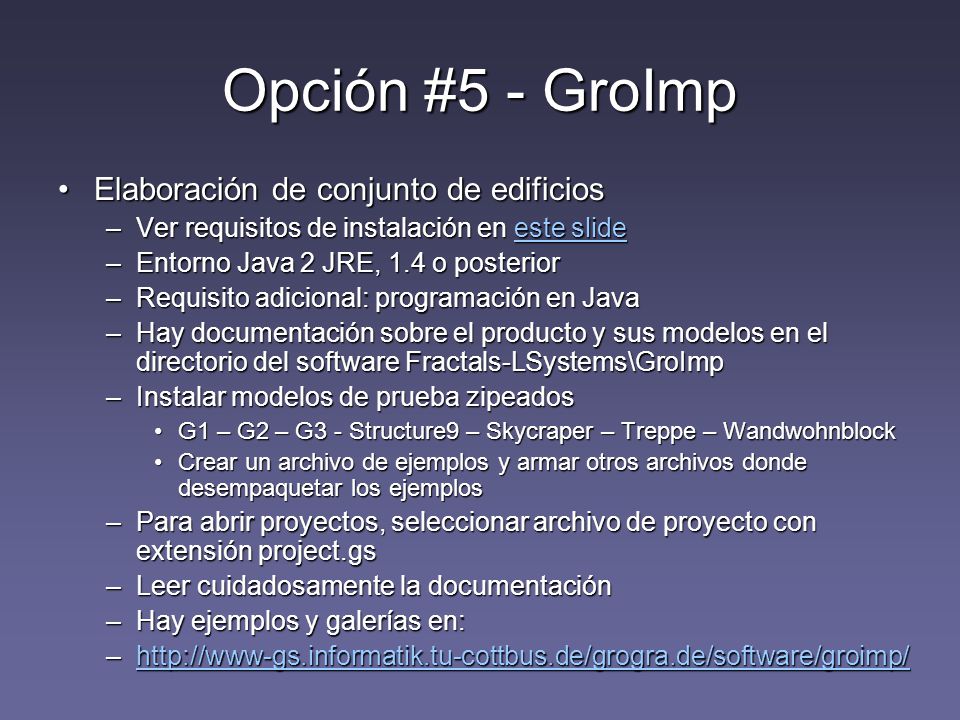 Opción #5 - GroImp

• Elaboración de conjunto de edificios
– Ver requisitos de instalación en este slide
– Entorno Java 2 JRE, 1.4 o posterior
– Requisito adicional: programación en Java
– Hay documentación sobre el producto y sus modelos en el directorio del software Fractals-LSystems\GroImp
– Instalar modelos de prueba zipeados
• G1 – G2 – G3 - Structure9 – Skycraper – Treppe – Wandwohnblock
• Crear un archivo de ejemplos y armar otros archivos donde desempaquetar los ejemplos
– Para abrir proyectos, seleccionar archivo de proyecto con extensión project.gs
– Leer cuidadosamente la documentación
– Hay ejemplos y galerías en:
– http://www-gs.informatik.tu-cottbus.de/grogra.de/software/groimp/